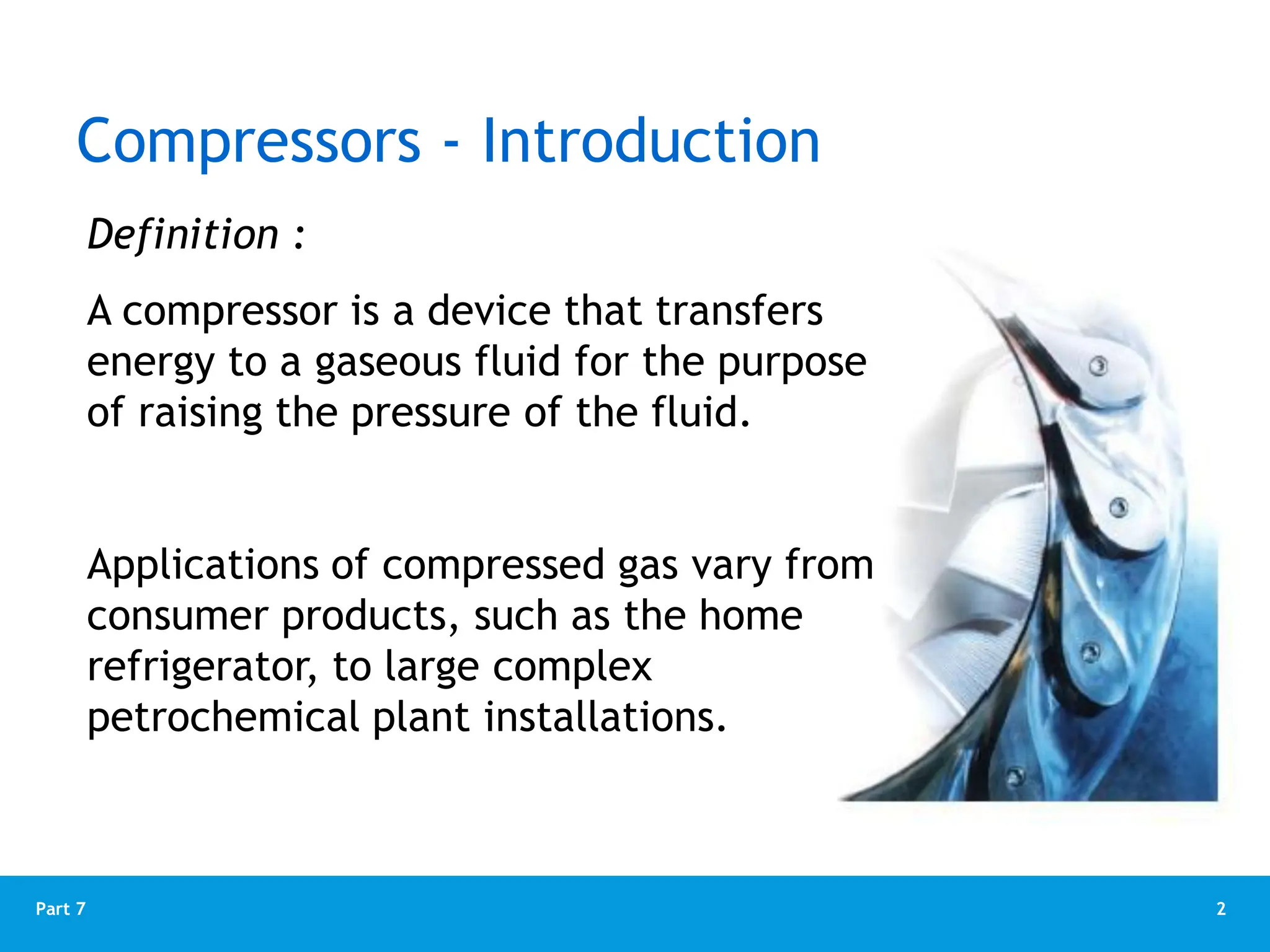 Compressors - Introduction

Definition :

A compressor is a device that transfers energy to a gaseous fluid for the purpose of raising the pressure of the fluid.

Applications of compressed gas vary from consumer products, such as the home refrigerator, to large complex petrochemical plant installations.

Part 7

2